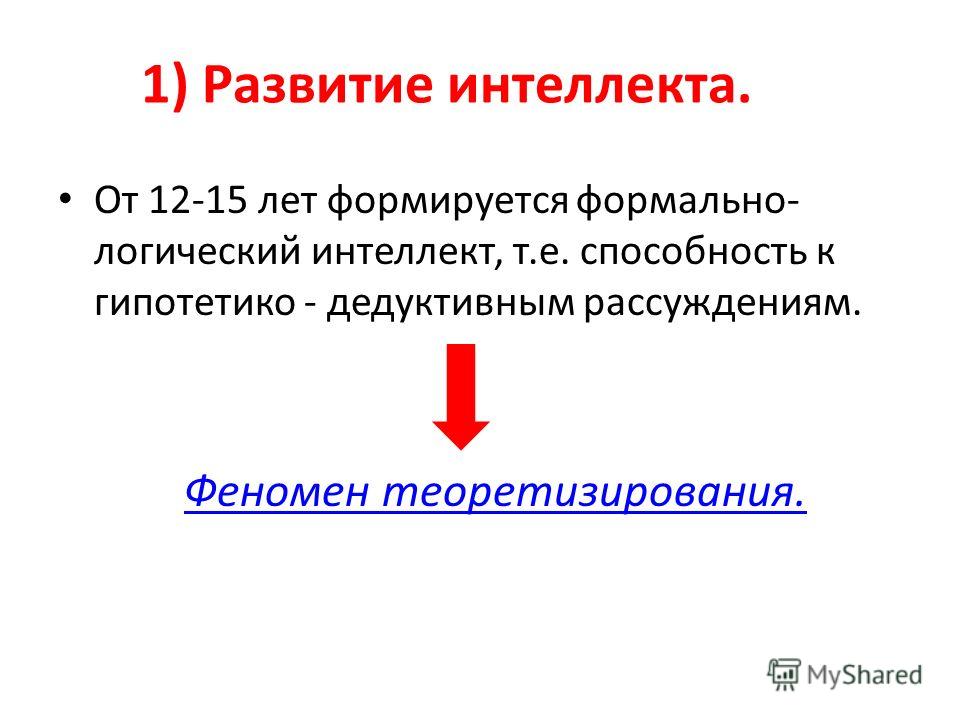 1) Развитие интеллекта.

• От 12-15 лет формируется формально-логический интеллект, т.е. способность к гипотетико - дедуктивным рассуждениям.

Феномен теоретизирования.

MyShared